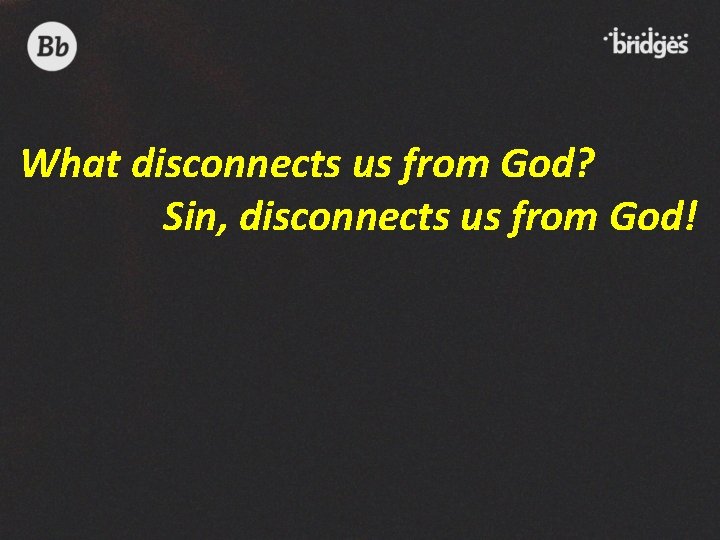 Bb

bridges

What disconnects us from God?

Sin, disconnects us from God!